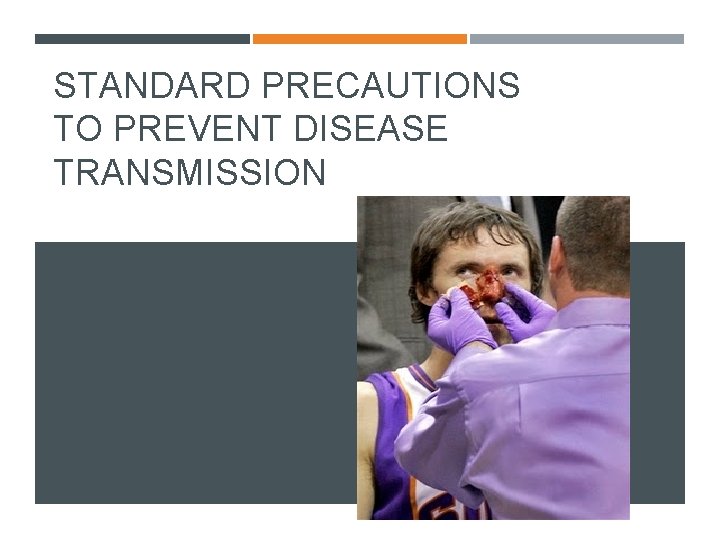 STANDARD PRECAUTIONS TO PREVENT DISEASE TRANSMISSION